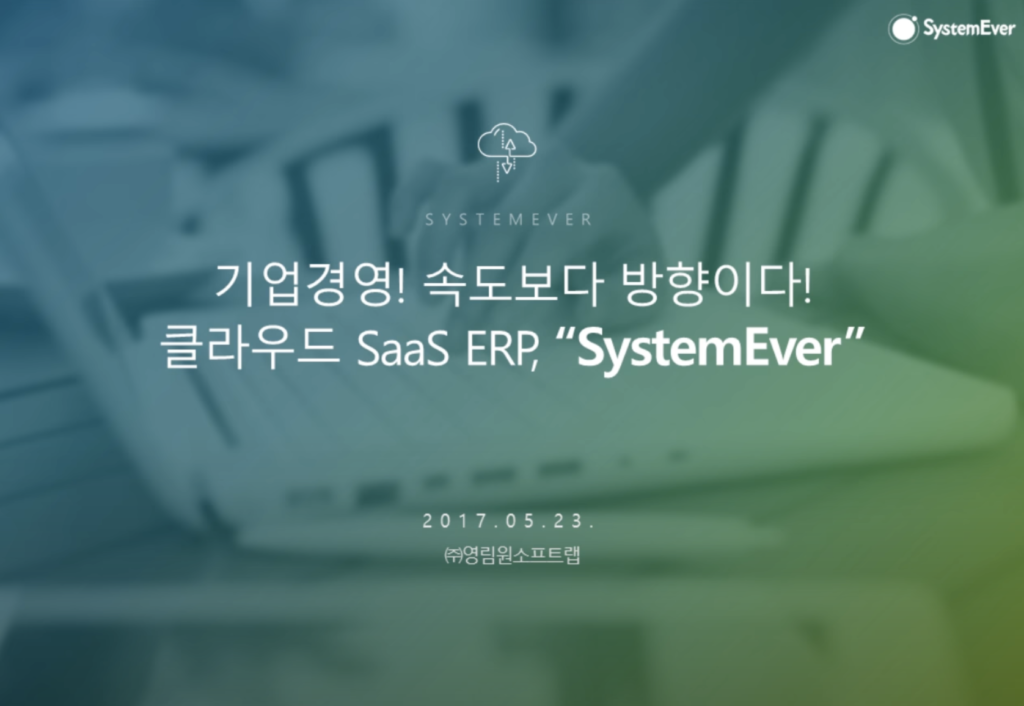 SystemEver

SYSTEMEVER

기업경영! 속도보다 방향이다!
클라우드 SaaS ERP, “SystemEver”

2017.05.23.
㈜영림원소프트랩